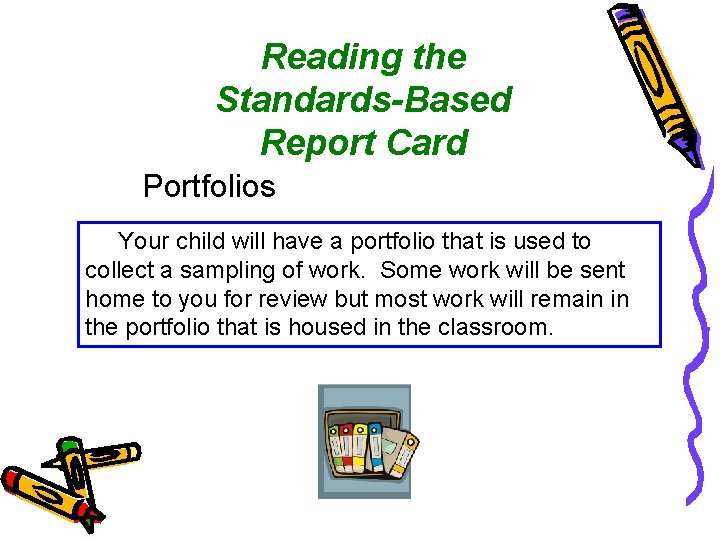 Reading the Standards-Based Report Card

Portfolios

Your child will have a portfolio that is used to collect a sampling of work. Some work will be sent home to you for review but most work will remain in the portfolio that is housed in the classroom.